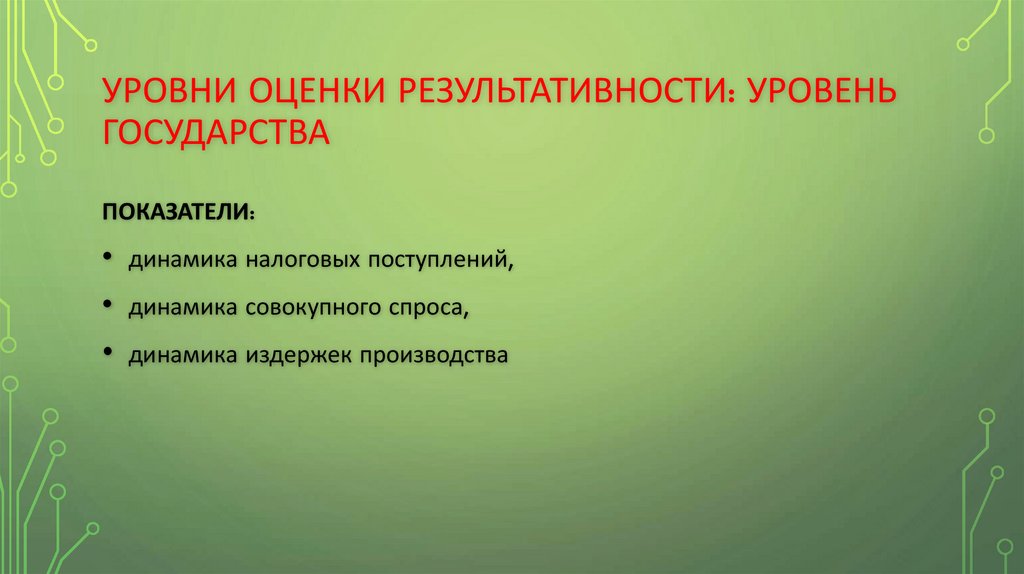 УРОВНИ ОЦЕНКИ РЕЗУЛЬТАТИВНОСТИ: УРОВЕНЬ ГОСУДАРСТВА

ПОКАЗАТЕЛИ:

• динамика налоговых поступлений,

• динамика совокупного спроса,

• динамика издержек производства